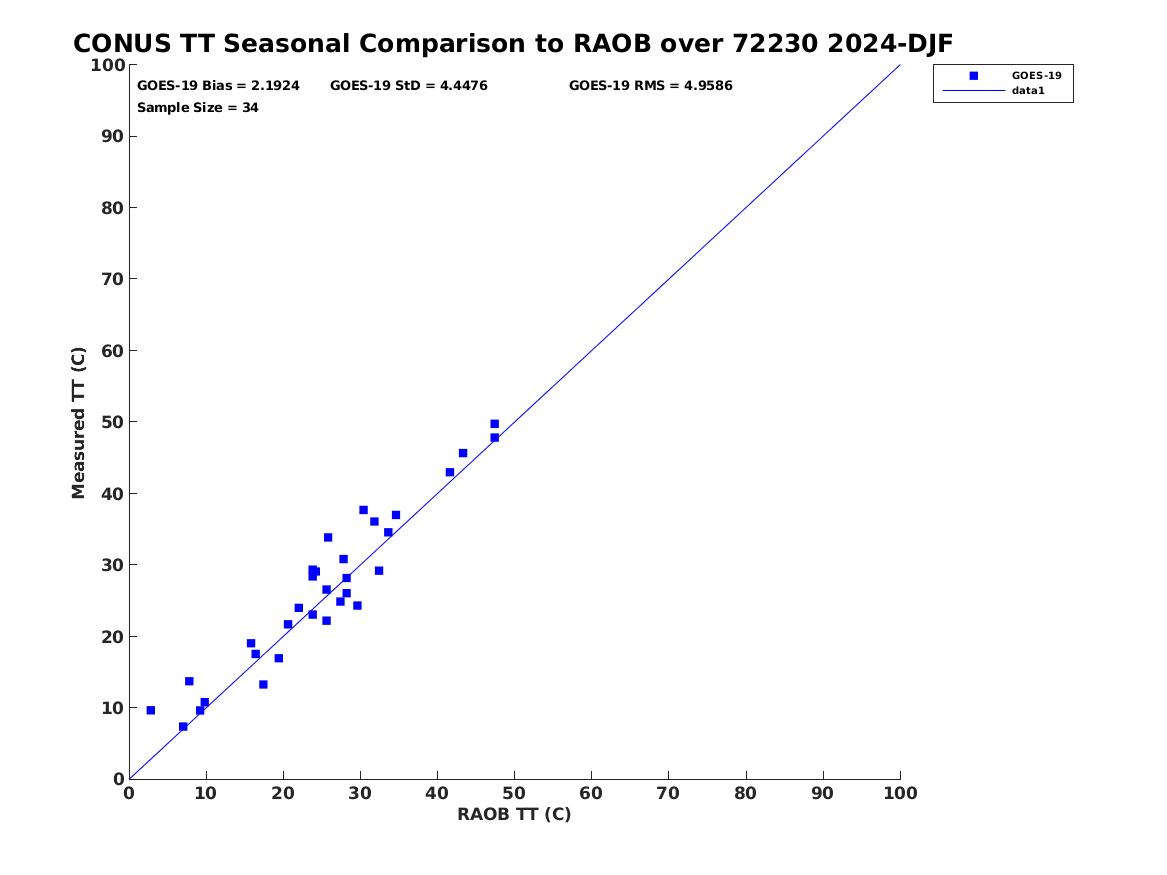 CONUS TT Seasonal Comparison to RAOB over 72230 2024-DJF

GOES-19 Bias = 2.1924 GOES-19 StD = 4.4476 GOES-19 RMS = 4.9586
Sample Size = 34

GOES-19
data1

Measured TT (C)

100
90
80
70
60
50
40
30
20
10
0

0 10 20 30 40 50 60 70 80 90 100

RAOB TT (C)